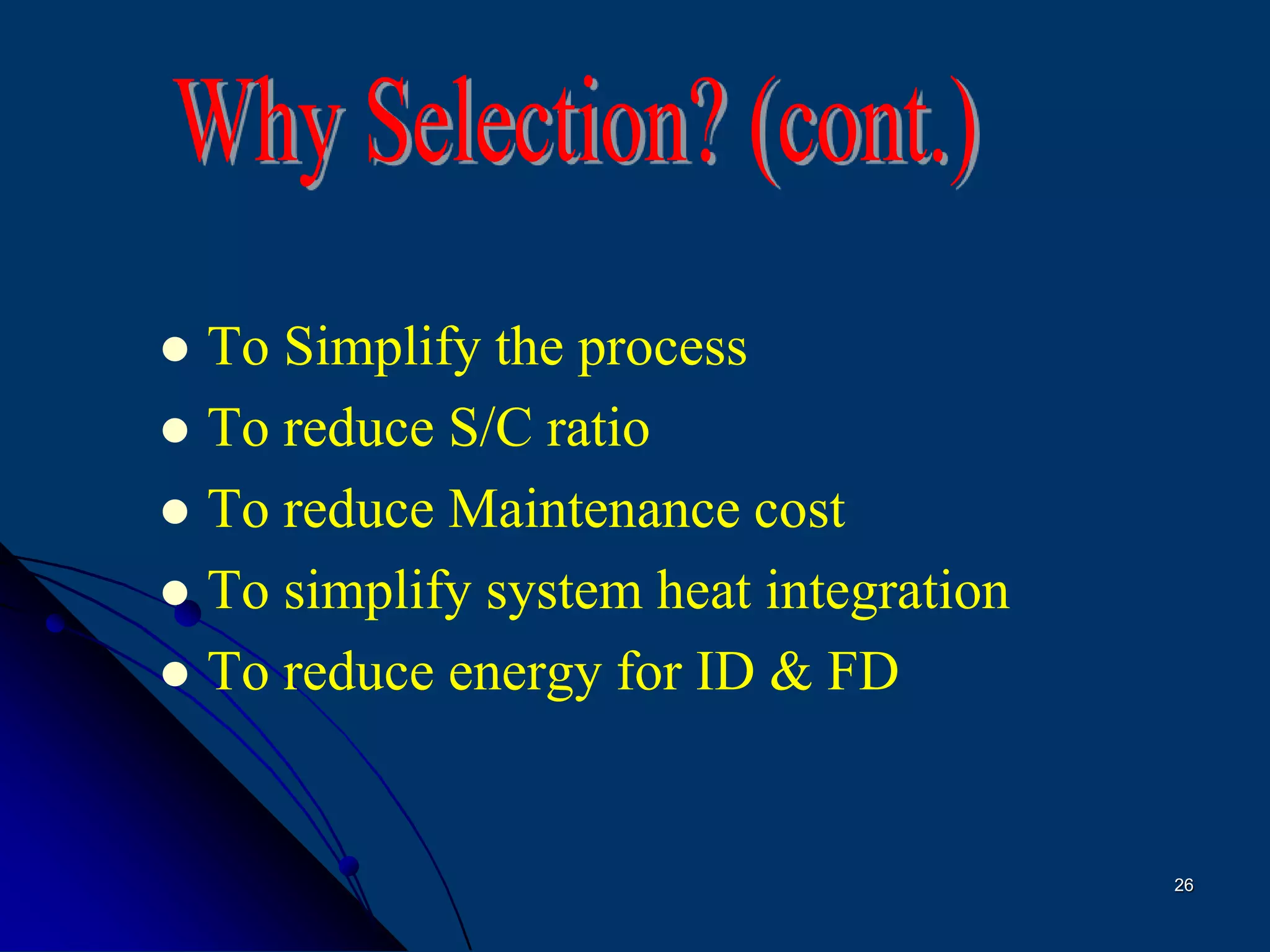 Why Selection? (cont.)

- To Simplify the process
- To reduce S/C ratio
- To reduce Maintenance cost
- To simplify system heat integration
- To reduce energy for ID & FD

26